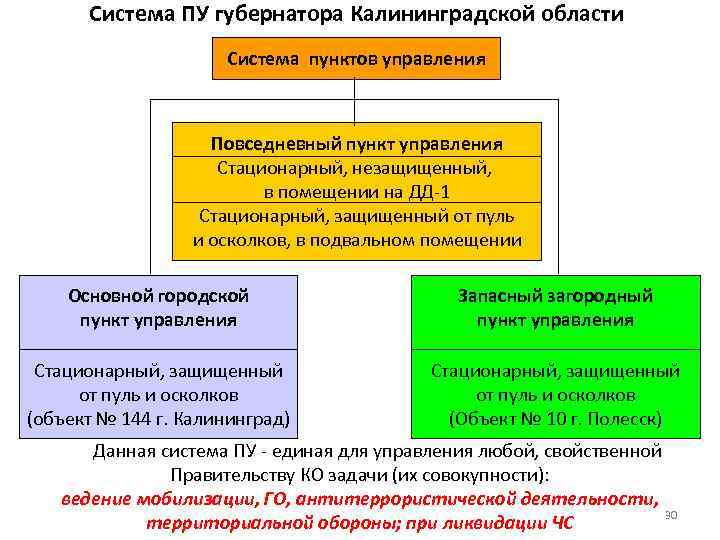 Система ПУ губернатора Калининградской области

Система пунктов управления

Повседневный пункт управления

Стационарный, незащищенный, в помещении на ДД-1

Стационарный, защищенный от пуль и осколков, в подвальном помещении

Основной городской пункт управления

Стационарный, защищенный от пуль и осколков (объект № 144 г. Калининград)

Запасный загородный пункт управления

Стационарный, защищенный от пуль и осколков (Объект № 10 г. Полесск)

Данная система ПУ - единая для управления любой, свойственной Правительству КО задачи (их совокупности):
ведение мобилизации, ГО, антитеррористической деятельности, территориальной обороны; при ликвидации ЧС

30